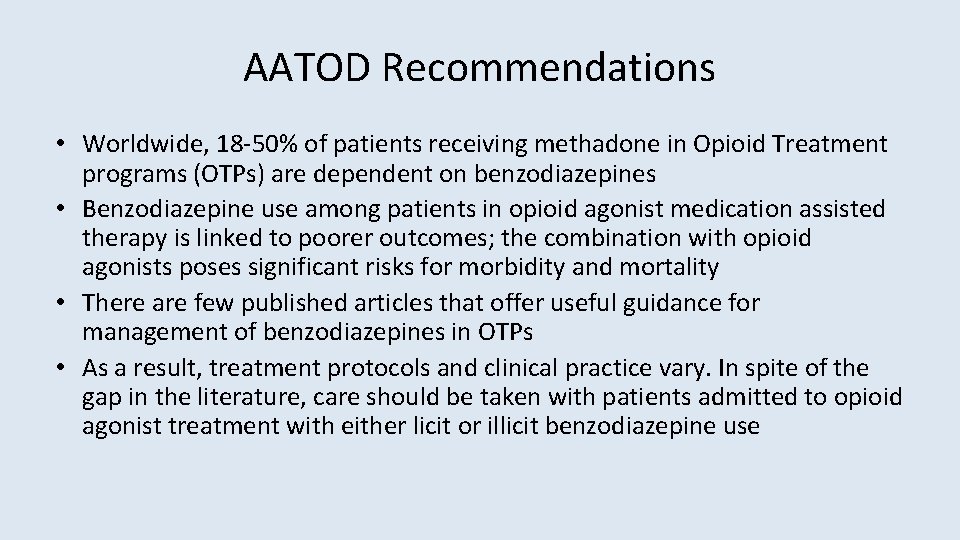 AATOD Recommendations

• Worldwide, 18-50% of patients receiving methadone in Opioid Treatment programs (OTPs) are dependent on benzodiazepines
• Benzodiazepine use among patients in opioid agonist medication assisted therapy is linked to poorer outcomes; the combination with opioid agonists poses significant risks for morbidity and mortality
• There are few published articles that offer useful guidance for management of benzodiazepines in OTPs
• As a result, treatment protocols and clinical practice vary. In spite of the gap in the literature, care should be taken with patients admitted to opioid agonist treatment with either licit or illicit benzodiazepine use